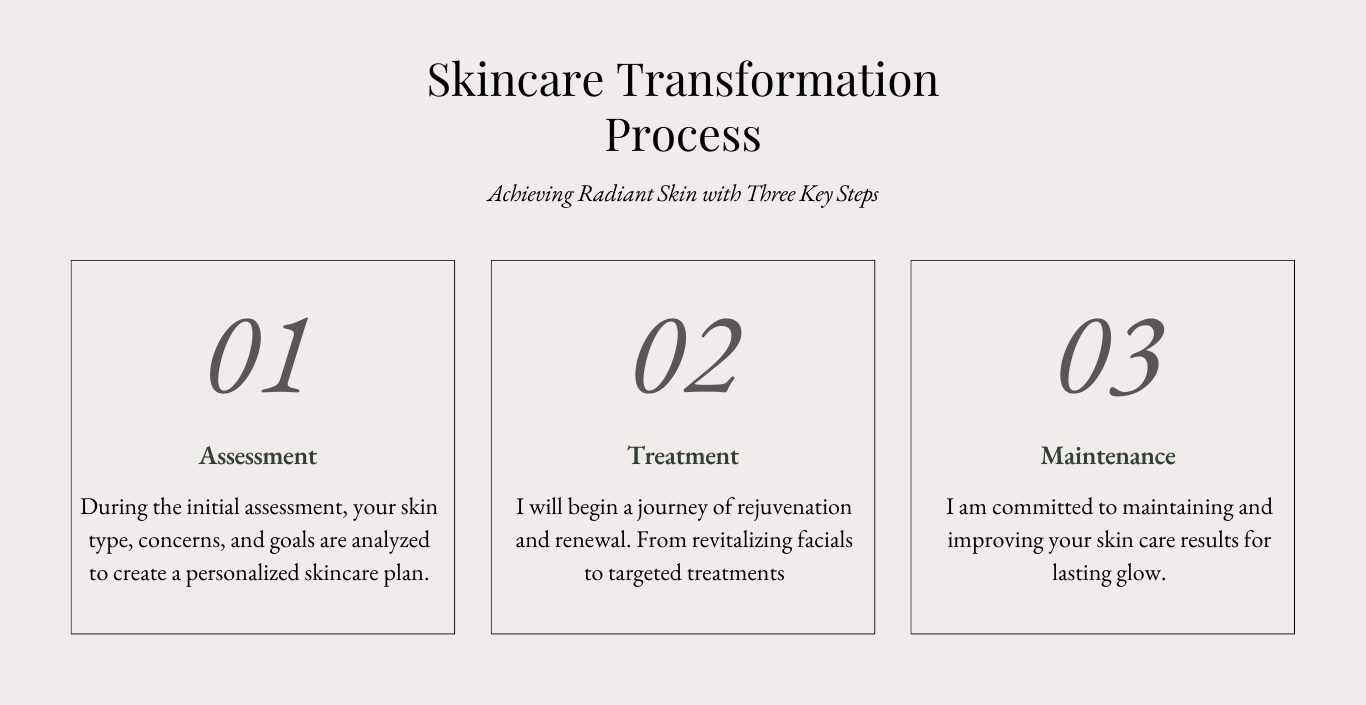 Skincare Transformation Process

Achieving Radiant Skin with Three Key Steps

01

Assessment

During the initial assessment, your skin type, concerns, and goals are analyzed to create a personalized skincare plan.

02

Treatment

I will begin a journey of rejuvenation and renewal. From revitalizing facials to targeted treatments

03

Maintenance

I am committed to maintaining and improving your skin care results for lasting glow.